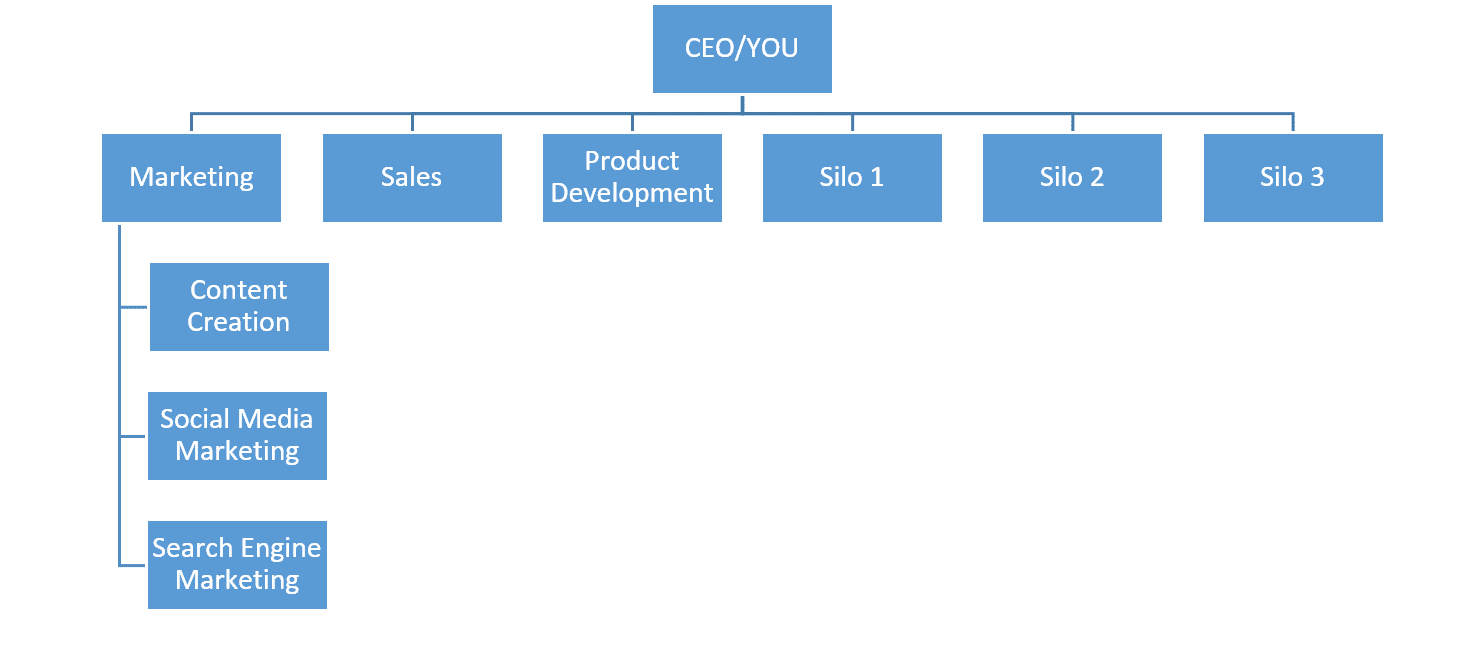 CEO/YOU

Marketing

Sales

Product Development

Silo 1

Silo 2

Silo 3

Content Creation

Social Media Marketing

Search Engine Marketing